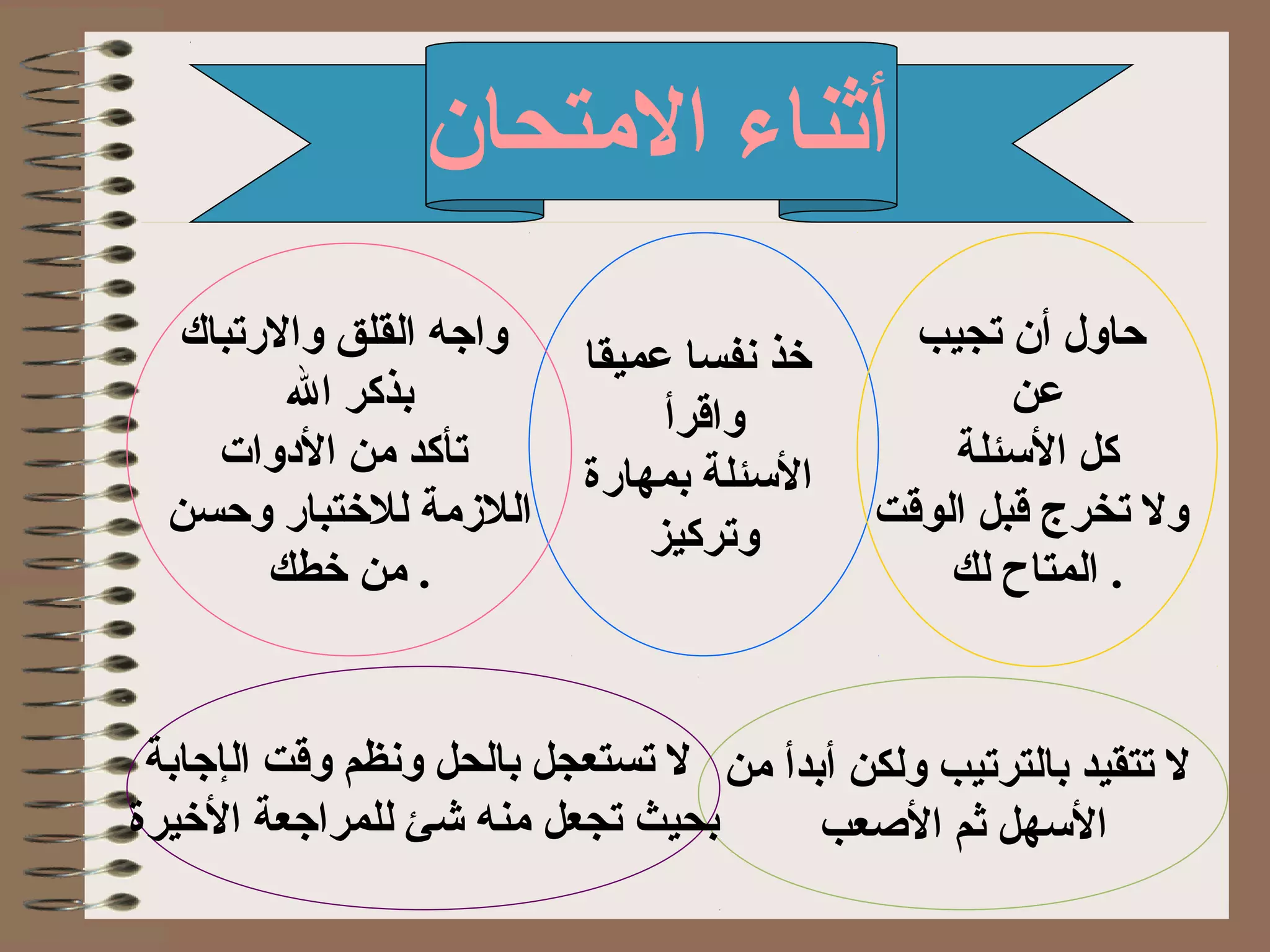 أثناء الامتحان

حاول أن تجيب
عن
كل الأسئلة
ولا تخرج قبل الوقت
المتاح لك .

خذ نفسا عميقا
واقرأ
الأسئلة بمهارة
وتركيز

واجه القلق والارتباك
بذكر الله
تأكد من الأدوات
اللازمة للاختبار وحسن
من خطك .

لا تتقيد بالترتيب ولكن أبدأ من
الأسهل ثم الأصعب

لا تستعجل بالحل ونظم وقت الإجابة
بحيث تجعل منه شئ للمراجعة الأخيرة